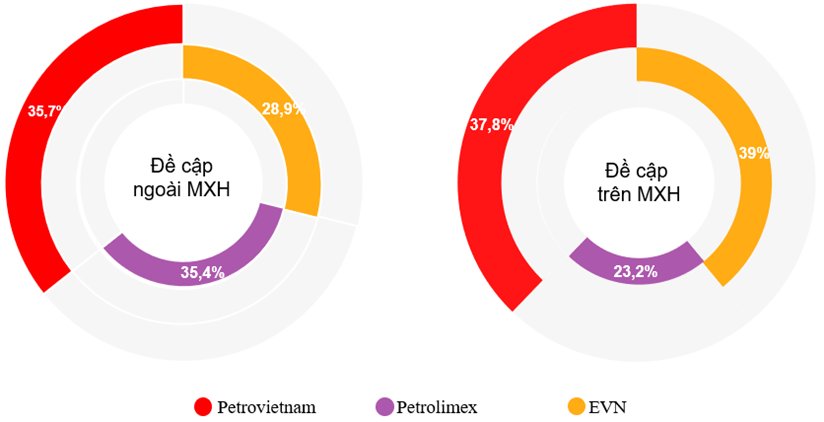 35,7%

28,9%

Đề cập ngoài MXH

35,4%

37,8%

39%

Đề cập trên MXH

23,2%

Petrovietnam Petrolimex EVN